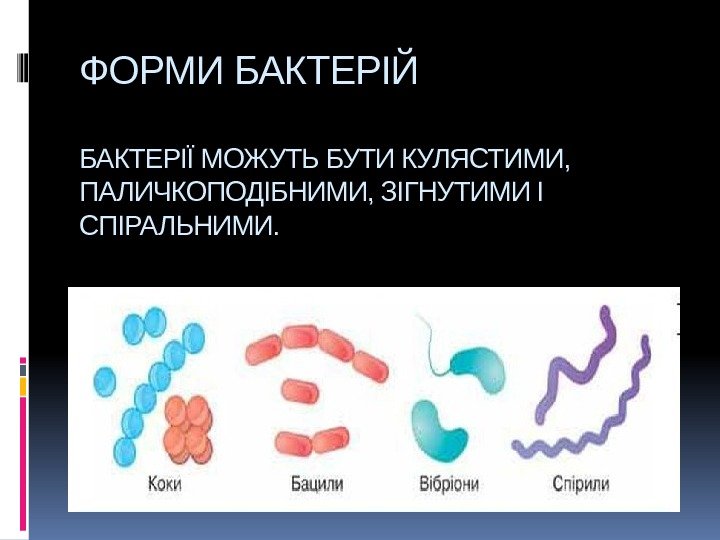 ФОРМИ БАКТЕРІЙ

БАКТЕРІЇ МОЖУТЬ БУТИ КУЛЯСТИМИ, ПАЛИЧКОПОДІБНИМИ, ЗІГНУТИМИ І СПІРАЛЬНИМИ.

Коки

Бацили

Вібріони

Спірили